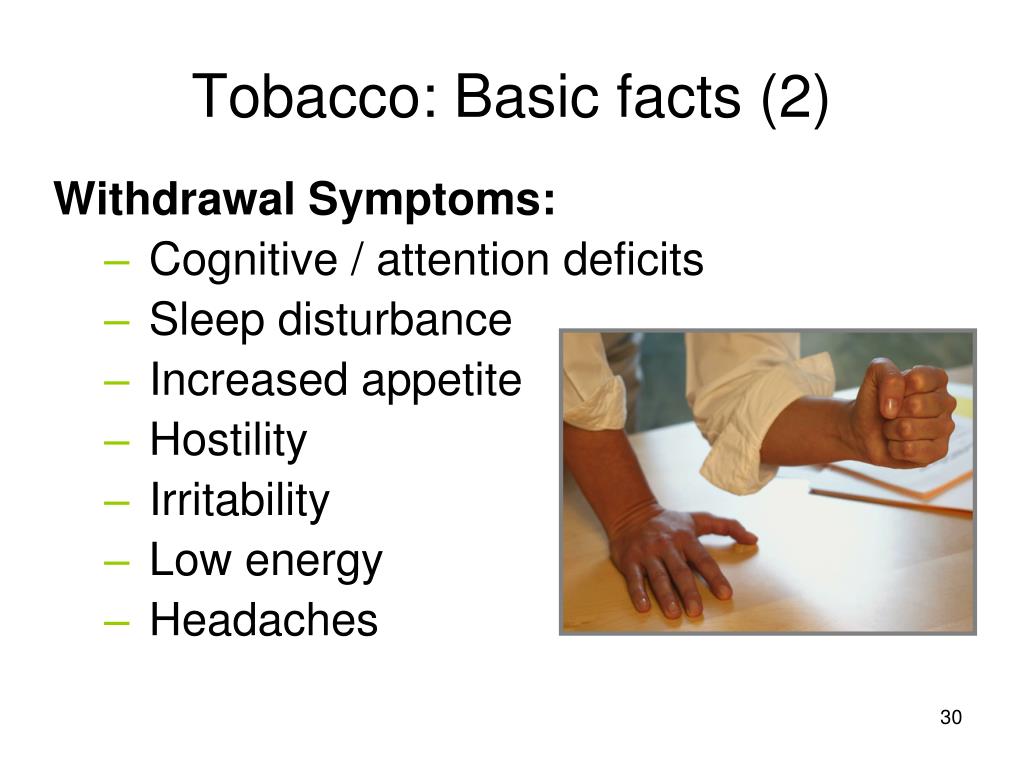 Tobacco: Basic facts (2)

Withdrawal Symptoms:
– Cognitive / attention deficits
– Sleep disturbance
– Increased appetite
– Hostility
– Irritability
– Low energy
– Headaches

30